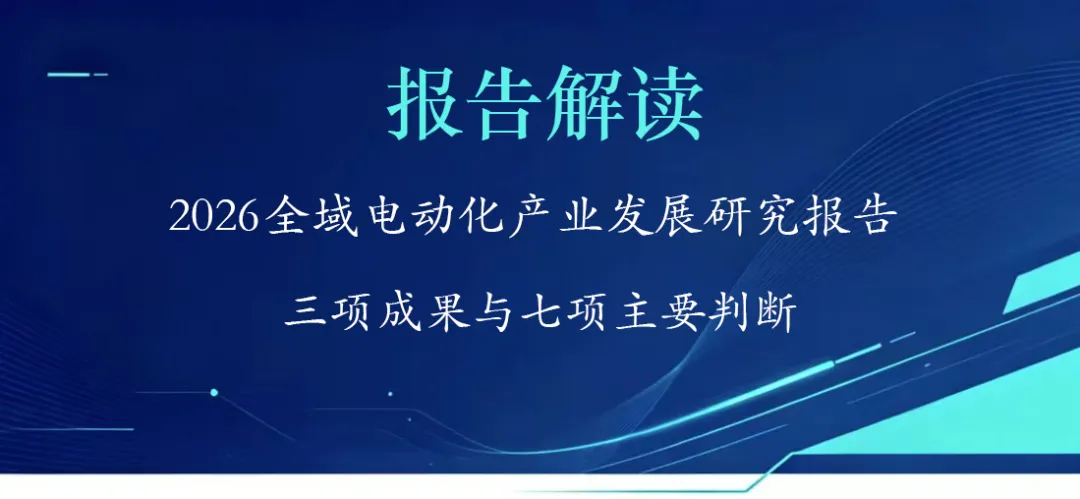 报告解读

2026全域电动化产业发展研究报告

三项成果与七项主要判断